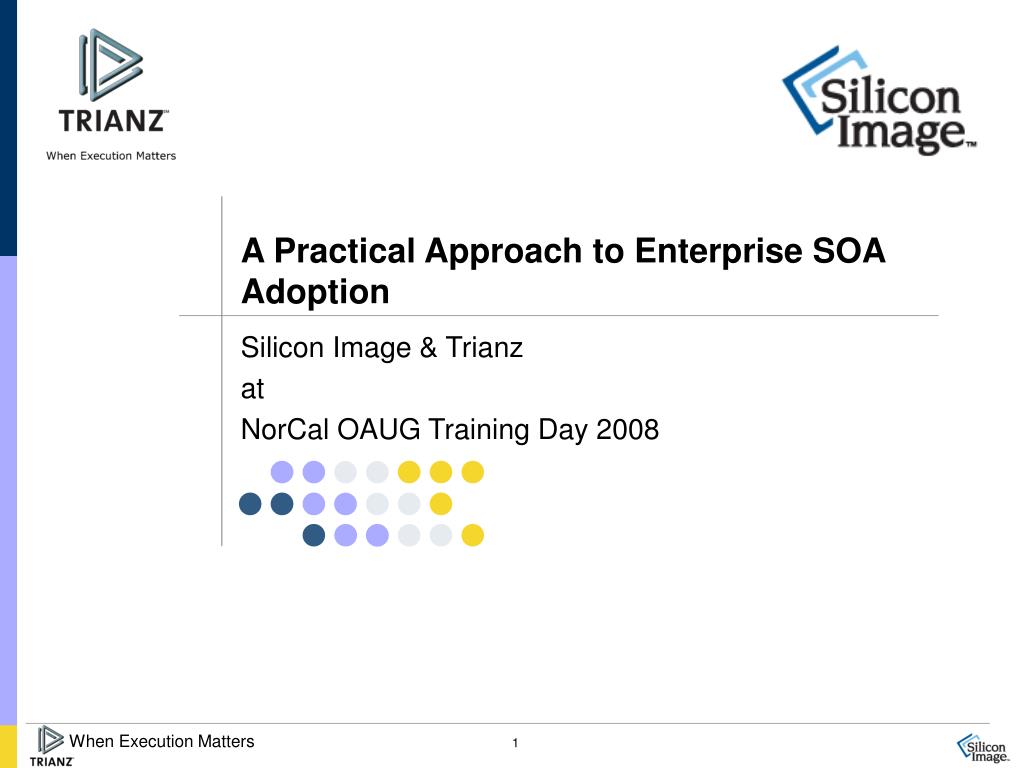 TRIANZ™
When Execution Matters

Silicon Image™

A Practical Approach to Enterprise SOA Adoption

Silicon Image & Trianz
at
NorCal OAUG Training Day 2008

TRIANZ When Execution Matters

1

Silicon Image.